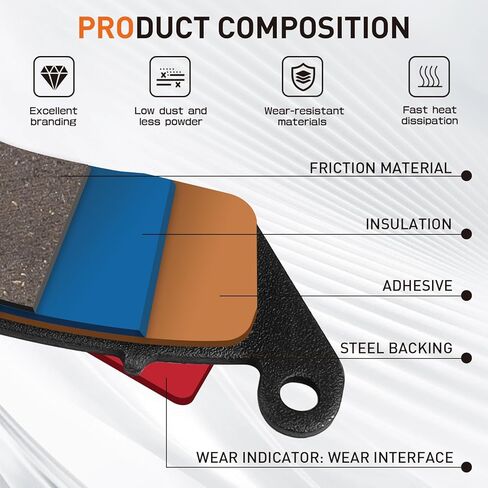 PRODUCT COMPOSITION

Excellent branding

Low dust and less powder

Wear-resistant materials

Fast heat dissipation

FRICTION MATERIAL

INSULATION

ADHESIVE

STEEL BACKING

WEAR INDICATOR: WEAR INTERFACE